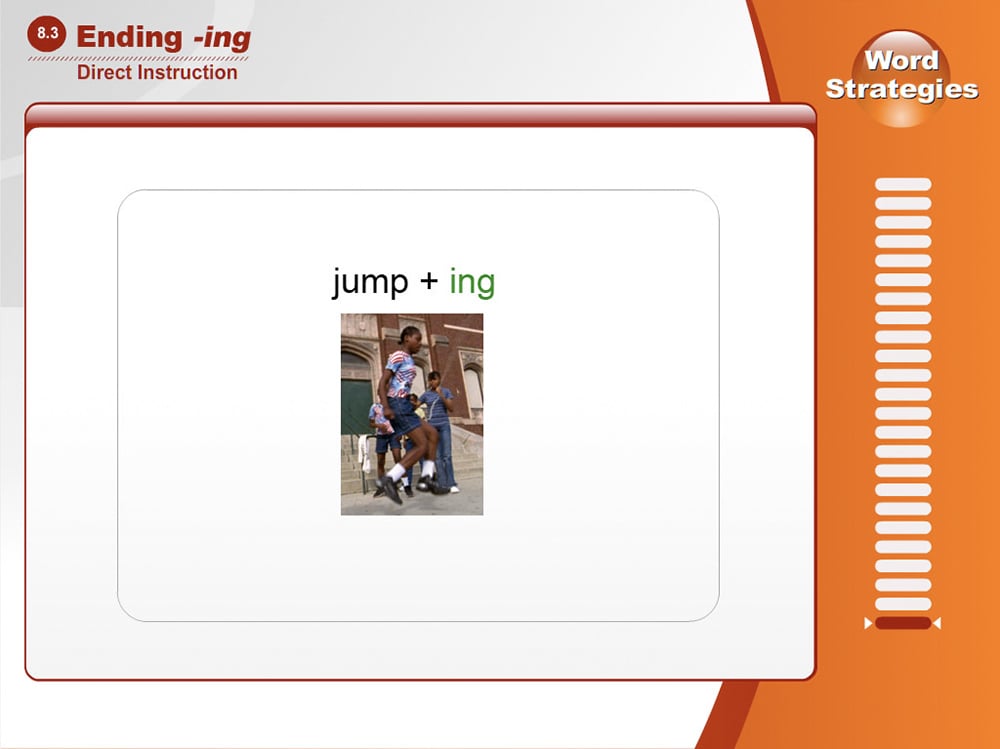 8.3 Ending -ing
Direct Instruction

Word Strategies

jump + ing